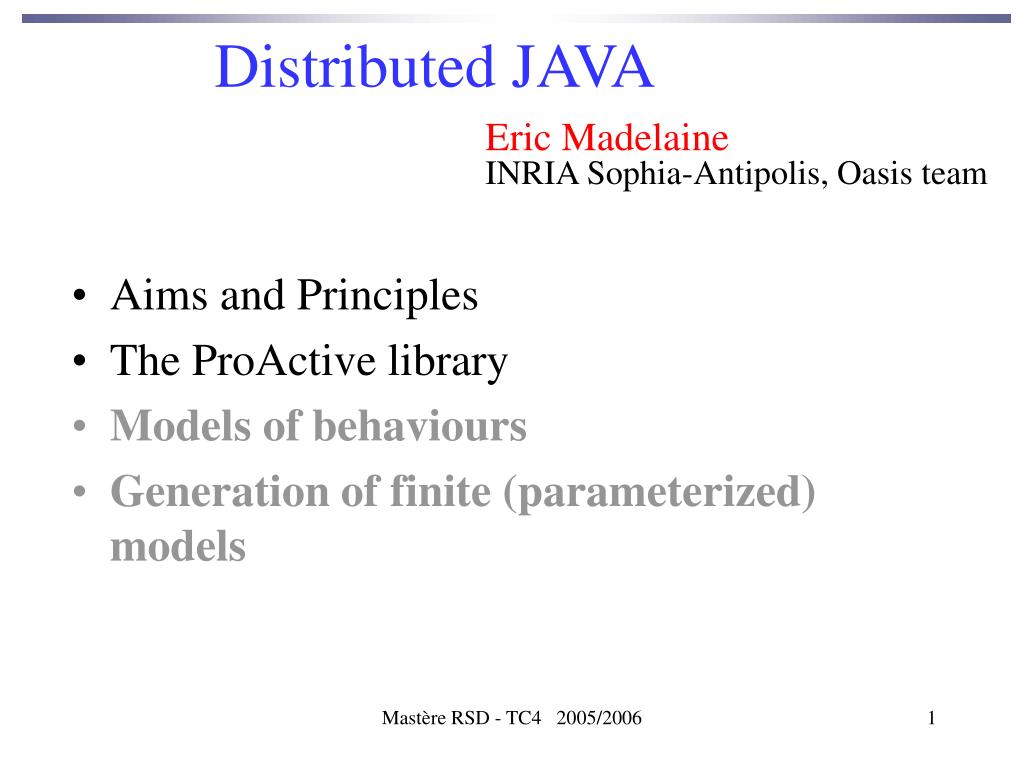 Distributed JAVA

Eric Madelaine
INRIA Sophia-Antipolis, Oasis team

• Aims and Principles
• The ProActive library
• Models of behaviours
• Generation of finite (parameterized) models

Mastère RSD - TC4 2005/2006

1